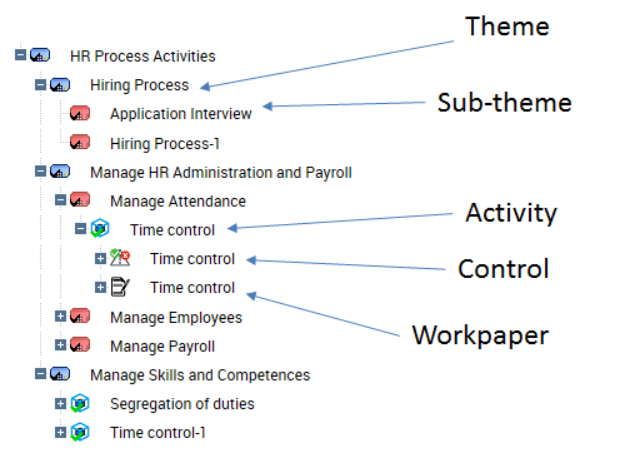 HR Process Activities
Hiring Process
Application Interview
Hiring Process-1
Manage HR Administration and Payroll
Manage Attendance
Time control
Time control
Time control
Manage Employees
Manage Payroll
Manage Skills and Competences
Segregation of duties
Time control-1

Theme
Sub-theme
Activity
Control
Workpaper